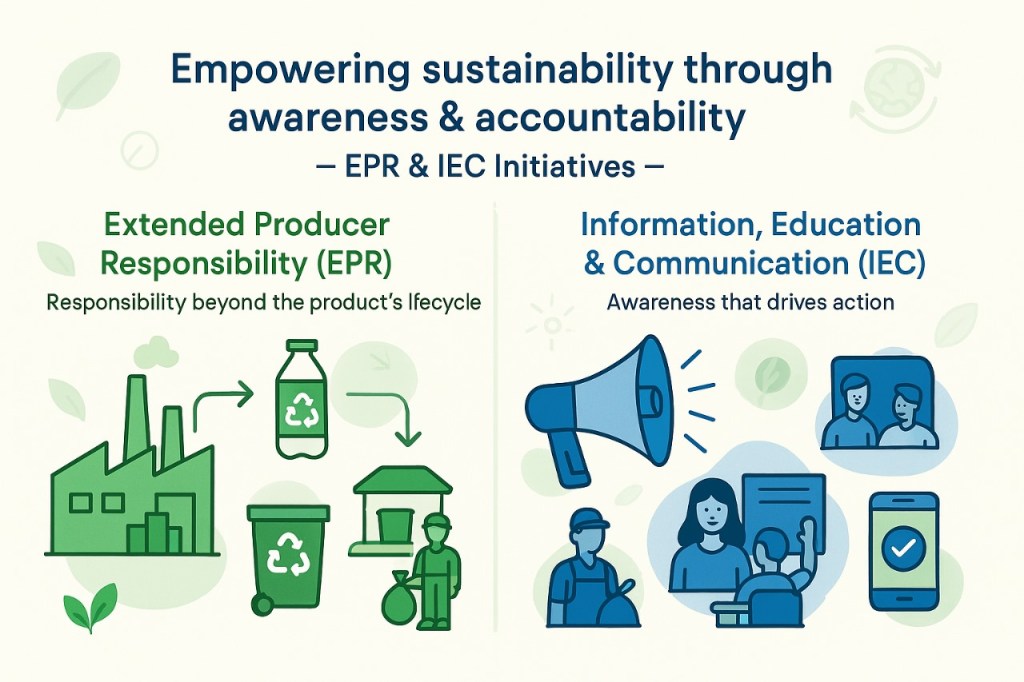 Empowering sustainability through awareness & accountability

— EPR & IEC Initiatives —

Extended Producer Responsibility (EPR)

Responsibility beyond the product's lfecycle

Information, Education & Communication (IEC)

Awareness that drives action